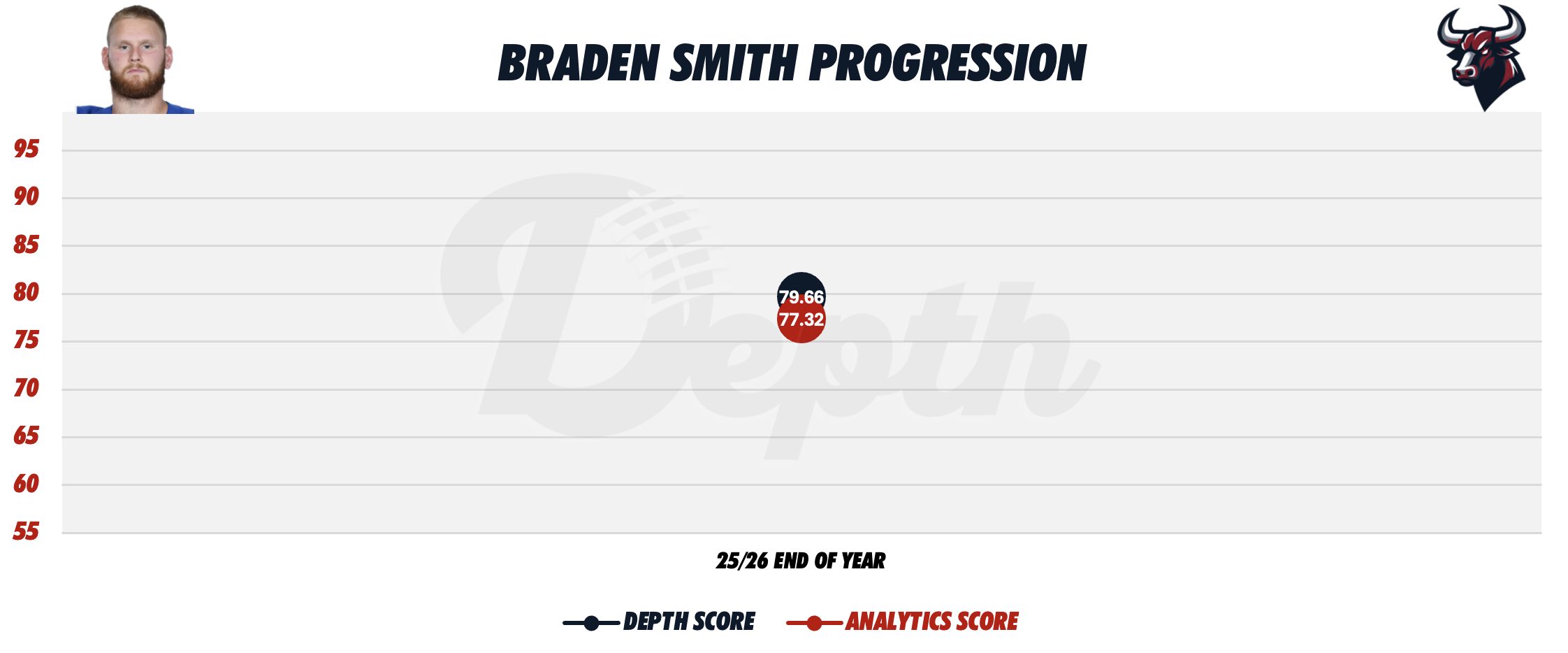 BRADEN SMITH PROGRESSION

95
90
85
80
75
70
65
60
55

Depth

79.66
77.32

25/26 END OF YEAR

DEPTH SCORE
ANALYTICS SCORE